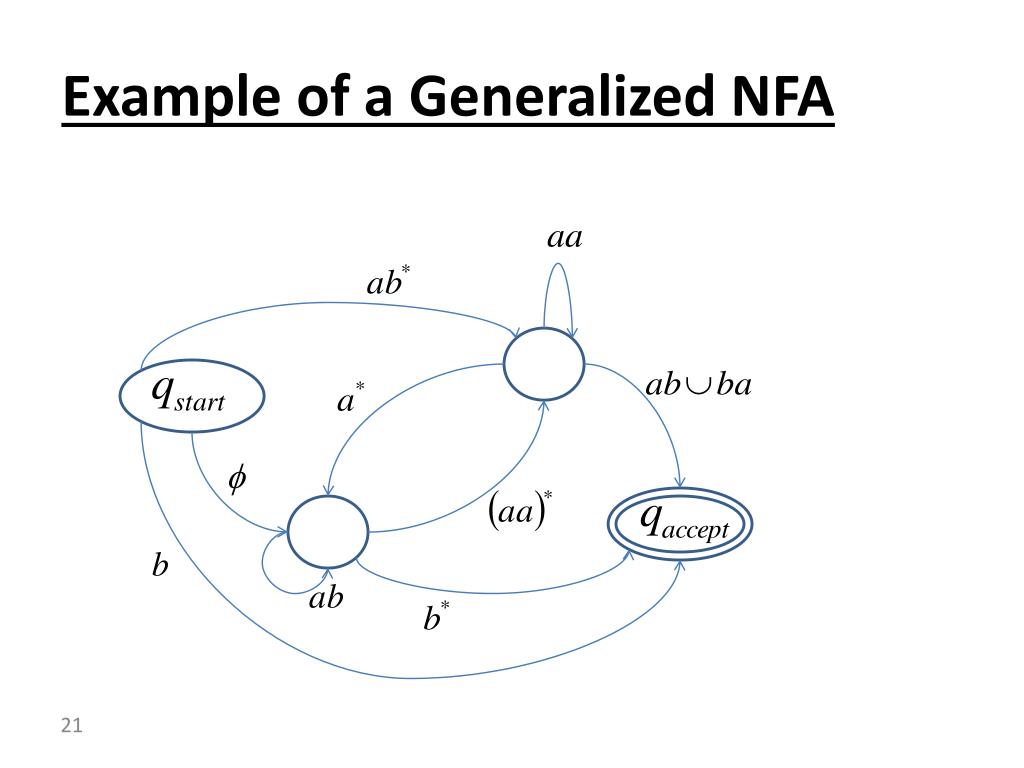 Example of a Generalized NFA

$aa$

$ab^*$

$q_{start}$

$a^*$

$ab \cup ba$

$\phi$

$(aa)^*$

$q_{accept}$

$b$

$ab$

$b^*$

21